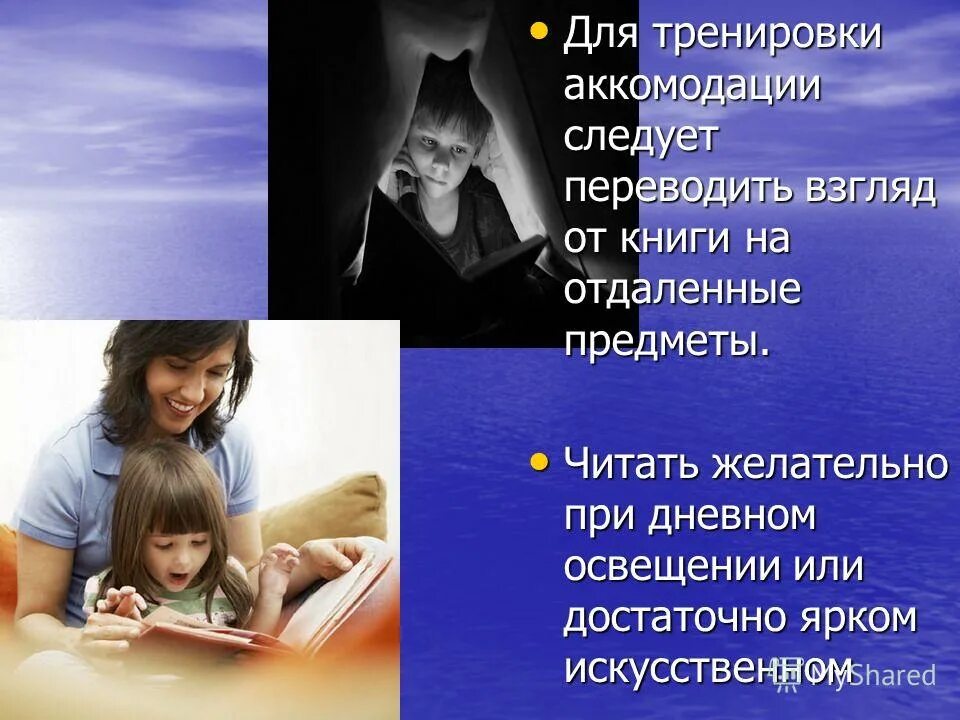 • Для тренировки аккомодации следует переводить взгляд от книги на отдаленные предметы.

• Читать желательно при дневном освещении или достаточно ярком искусственном

MyShared